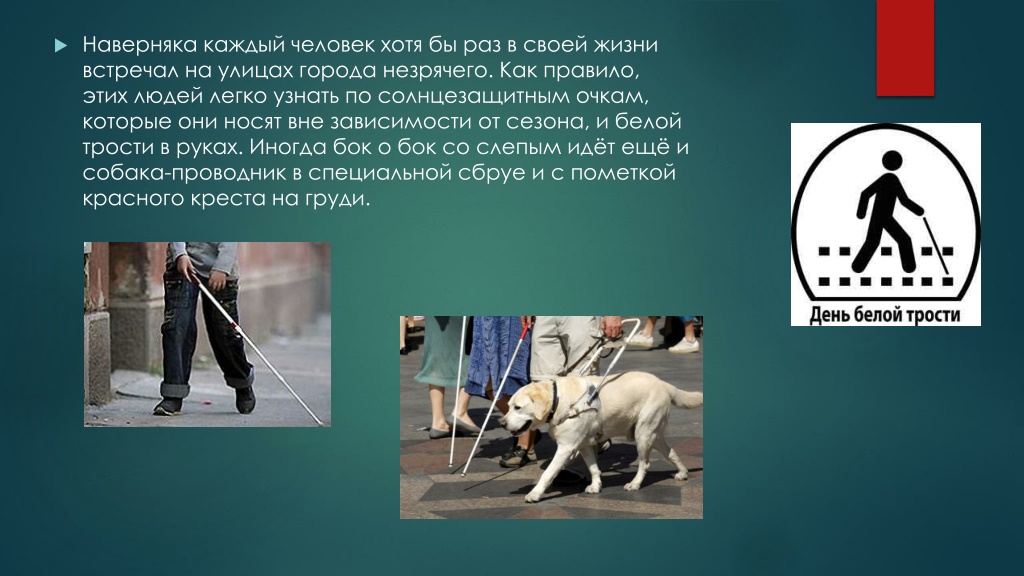 Наверняка каждый человек хотя бы раз в своей жизни встречал на улицах города незрячего. Как правило, этих людей легко узнать по солнцезащитным очкам, которые они носят вне зависимости от сезона, и белой трости в руках. Иногда бок о бок со слепым идёт ещё и собака-проводник в специальной сбруе и с пометкой красного креста на груди.

День белой трости